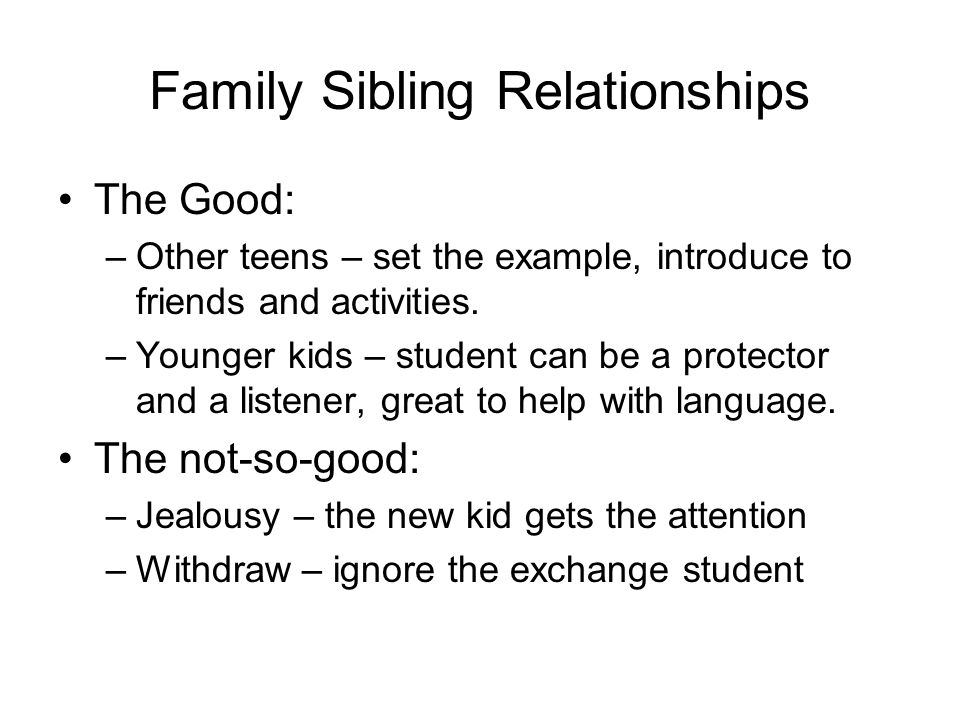 Family Sibling Relationships

• The Good:
– Other teens – set the example, introduce to friends and activities.
– Younger kids – student can be a protector and a listener, great to help with language.

• The not-so-good:
– Jealousy – the new kid gets the attention
– Withdraw – ignore the exchange student